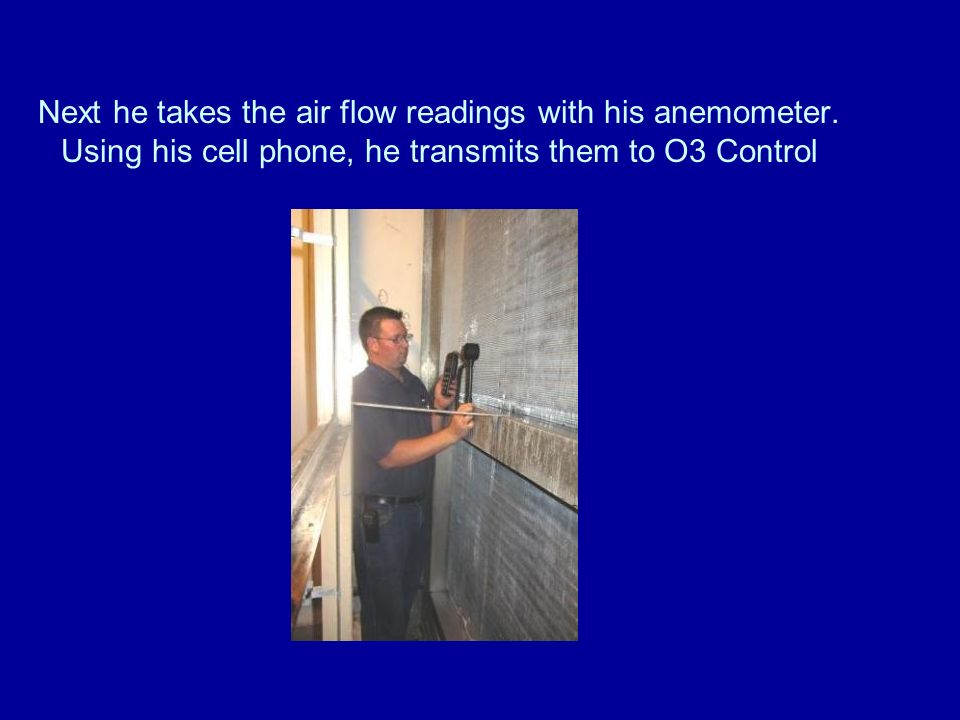 Next he takes the air flow readings with his anemometer. Using his cell phone, he transmits them to O3 Control